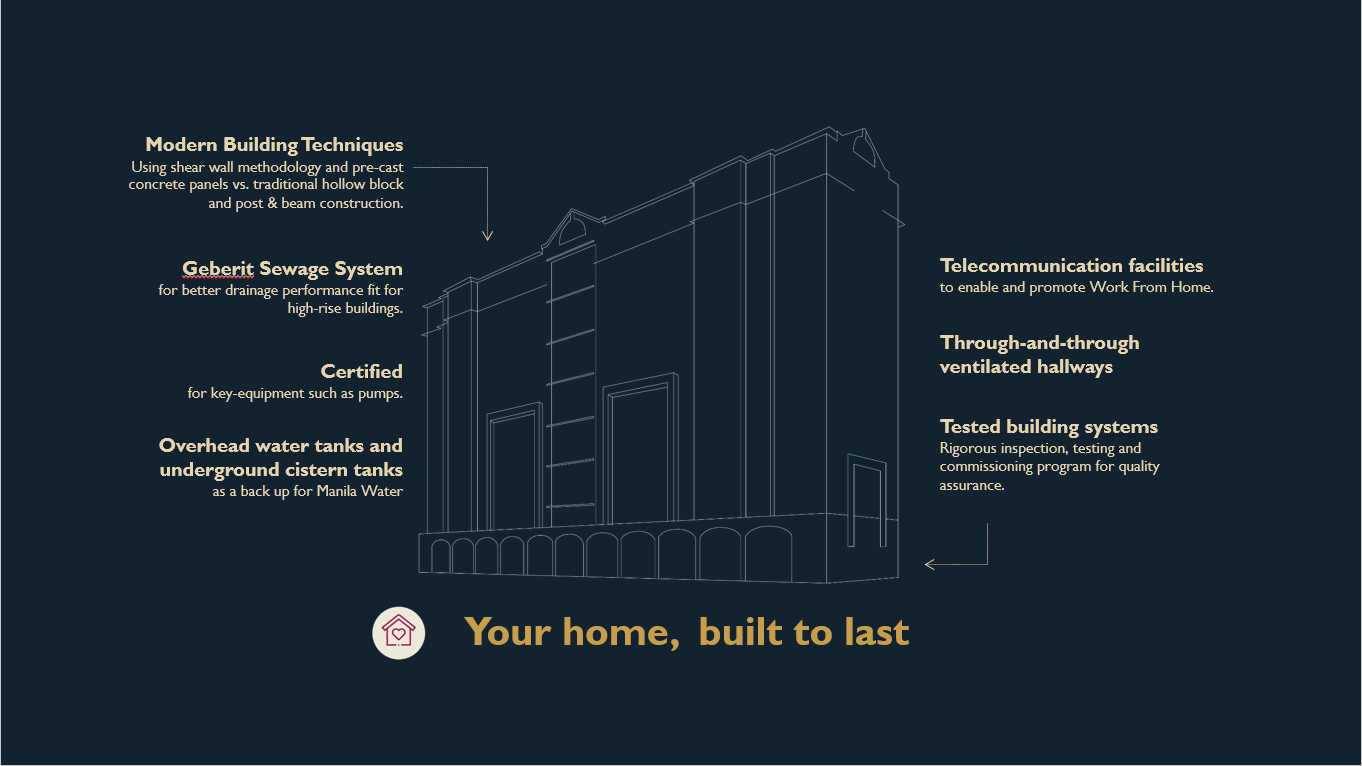 Modern Building Techniques
Using shear wall methodology and pre-cast concrete panels vs. traditional hollow block and post & beam construction.

Geberit Sewage System
for better drainage performance fit for high-rise buildings.

Certified
for key-equipment such as pumps.

Overhead water tanks and underground cistern tanks
as a back up for Manila Water

Telecommunication facilities
to enable and promote Work From Home.

Through-and-through ventilated hallways

Tested building systems
Rigorous inspection, testing and commissioning program for quality assurance.

Your home, built to last